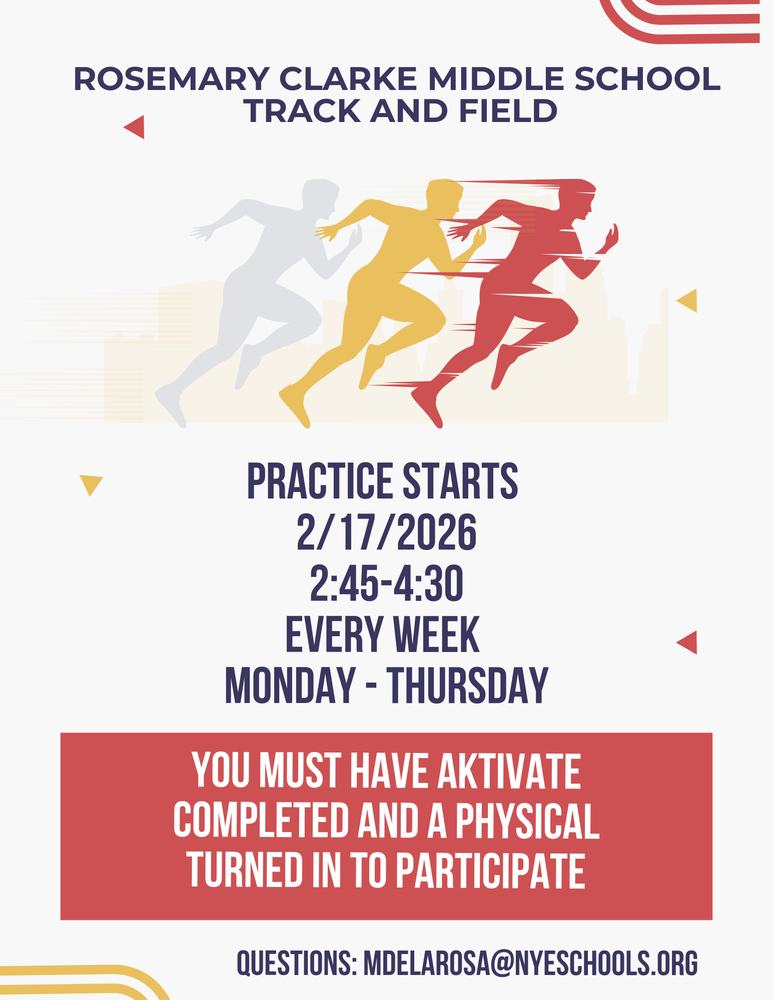 ROSEMARY CLARKE MIDDLE SCHOOL
TRACK AND FIELD

PRACTICE STARTS
2/17/2026
2:45-4:30
EVERY WEEK
MONDAY - THURSDAY

YOU MUST HAVE AKTIVATE COMPLETED AND A PHYSICAL TURNED IN TO PARTICIPATE

QUESTIONS: MDELAROSA@NYESCHOOLS.ORG